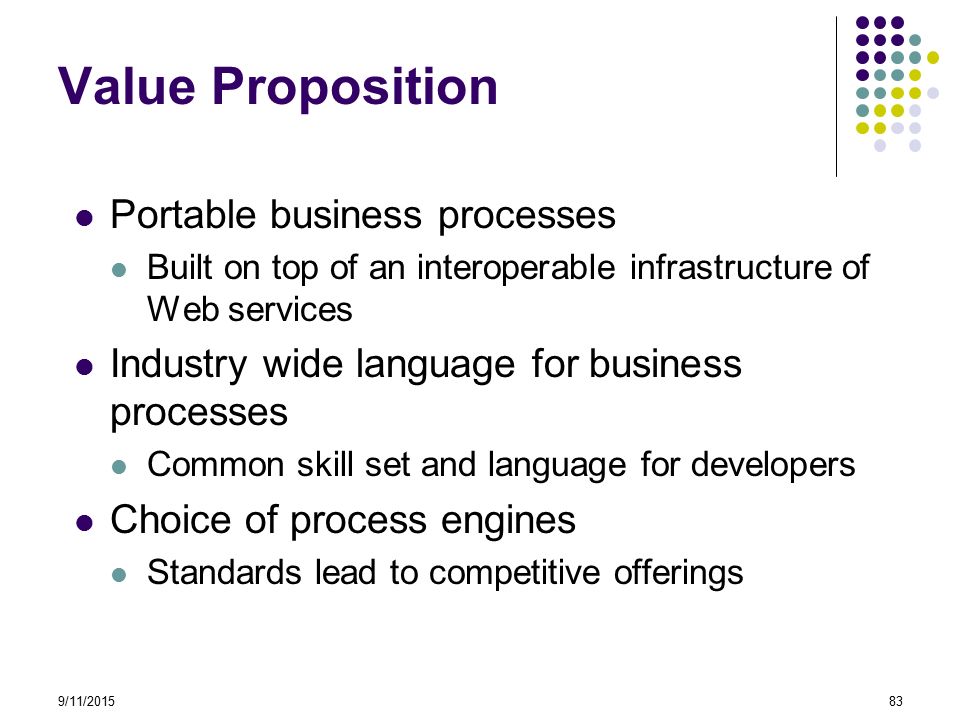 Value Proposition

- Portable business processes
  - Built on top of an interoperable infrastructure of Web services
- Industry wide language for business processes
  - Common skill set and language for developers
- Choice of process engines
  - Standards lead to competitive offerings

9/11/2015

83